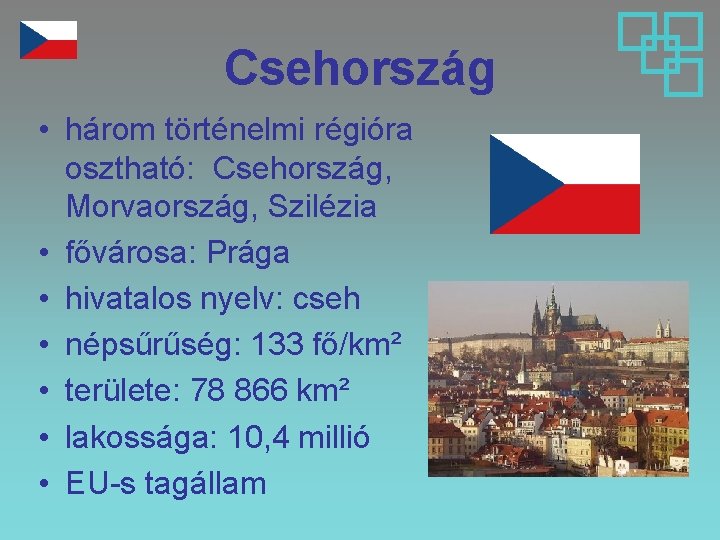 Csehország

• három történelmi régióra osztható: Csehország, Morvaország, Szilézia
• fővárosa: Prága
• hivatalos nyelv: cseh
• népsűrűség: 133 fő/km²
• területe: 78 866 km²
• lakossága: 10,4 millió
• EU-s tagállam